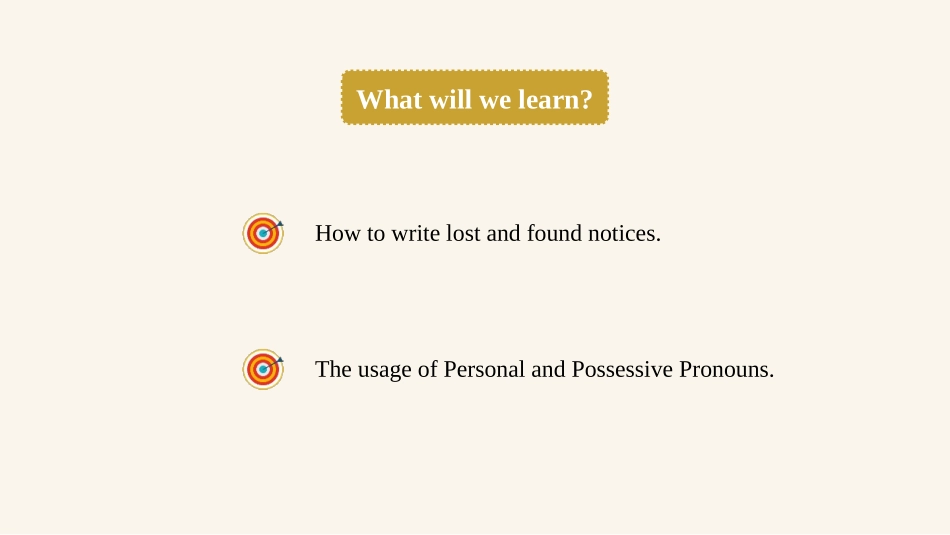 What will we learn?

How to write lost and found notices.

The usage of Personal and Possessive Pronouns.